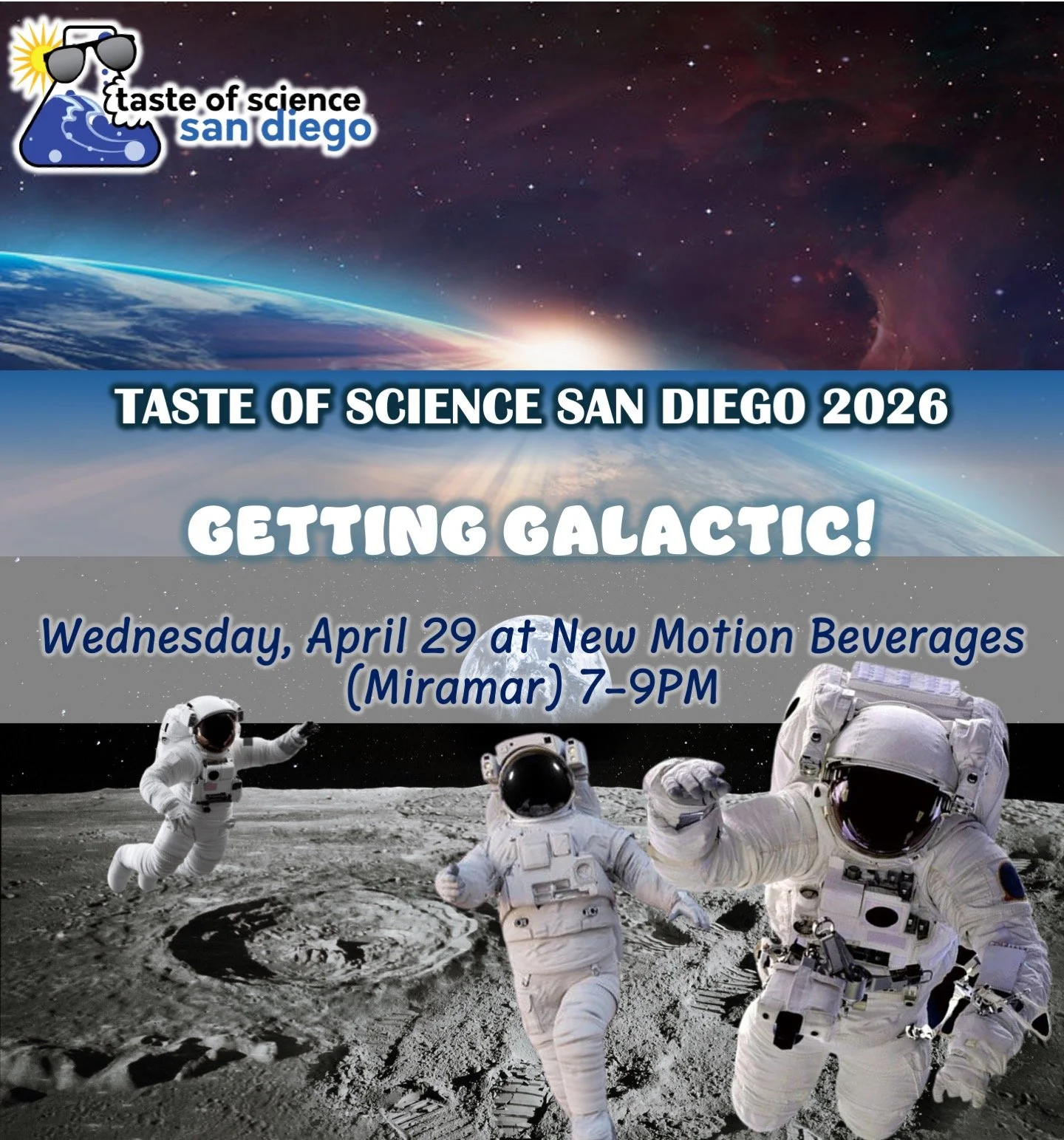 taste of science
san diego

TASTE OF SCIENCE SAN DIEGO 2026

GETTING GALACTIC!

Wednesday, April 29 at New Motion Beverages (Miramar) 7-9PM